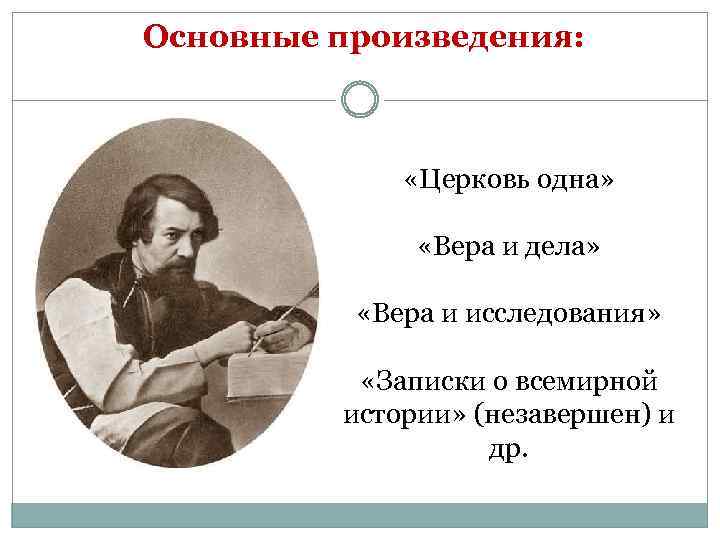 Основные произведения:

«Церковь одна»

«Вера и дела»

«Вера и исследования»

«Записки о всемирной истории» (незавершен) и др.